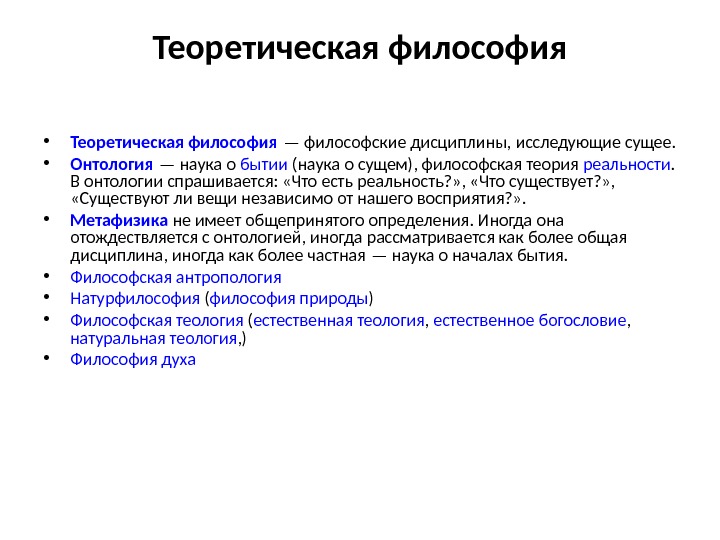 Теоретическая философия

• Теоретическая философия — философские дисциплины, исследующие сущее.
• Онтология — наука о бытии (наука о сущем), философская теория реальности. В онтологии спрашивается: «Что есть реальность?», «Что существует?», «Существуют ли вещи независимо от нашего восприятия?».
• Метафизика не имеет общепринятого определения. Иногда она отождествляется с онтологией, иногда рассматривается как более общая дисциплина, иногда как более частная — наука о началах бытия.
• Философская антропология
• Натурфилософия (философия природы)
• Философская теология (естественная теология, естественное богословие, натуральная теология,)
• Философия духа